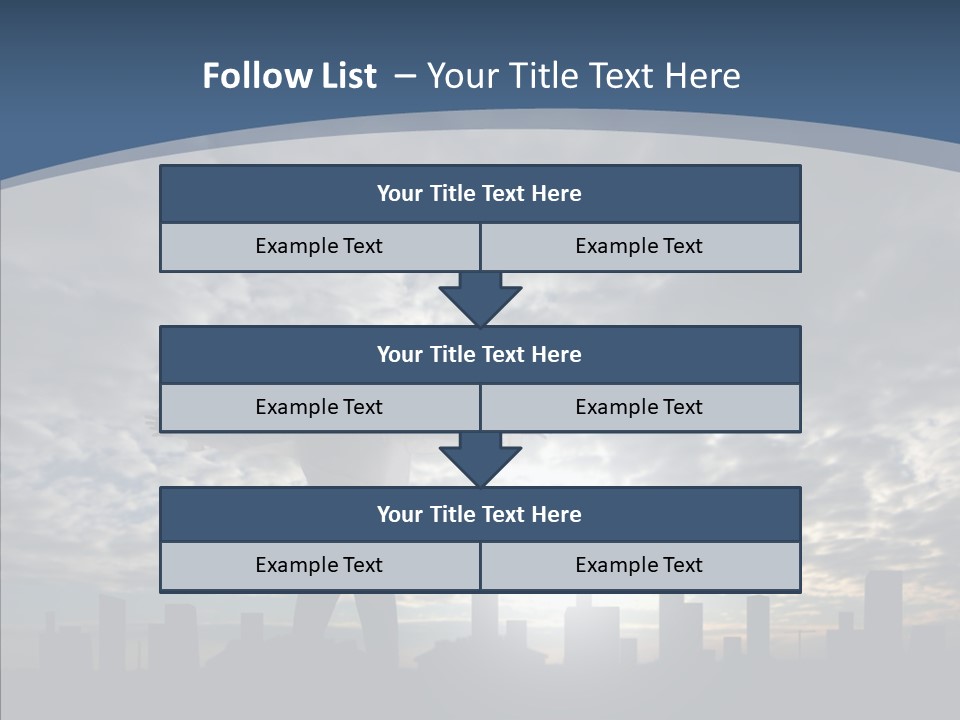 Follow List – Your Title Text Here

Your Title Text Here

Example Text

Example Text

Your Title Text Here

Example Text

Example Text

Your Title Text Here

Example Text

Example Text